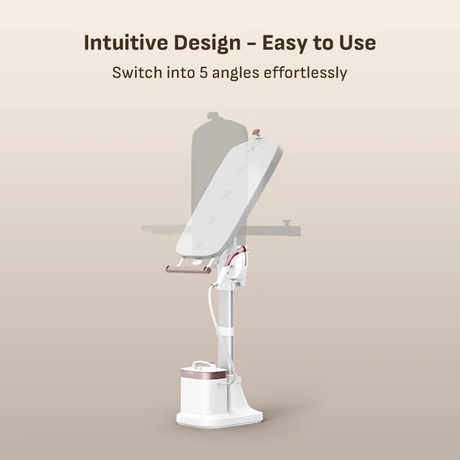 Intuitive Design – Easy to Use

Switch into 5 angles effortlessly